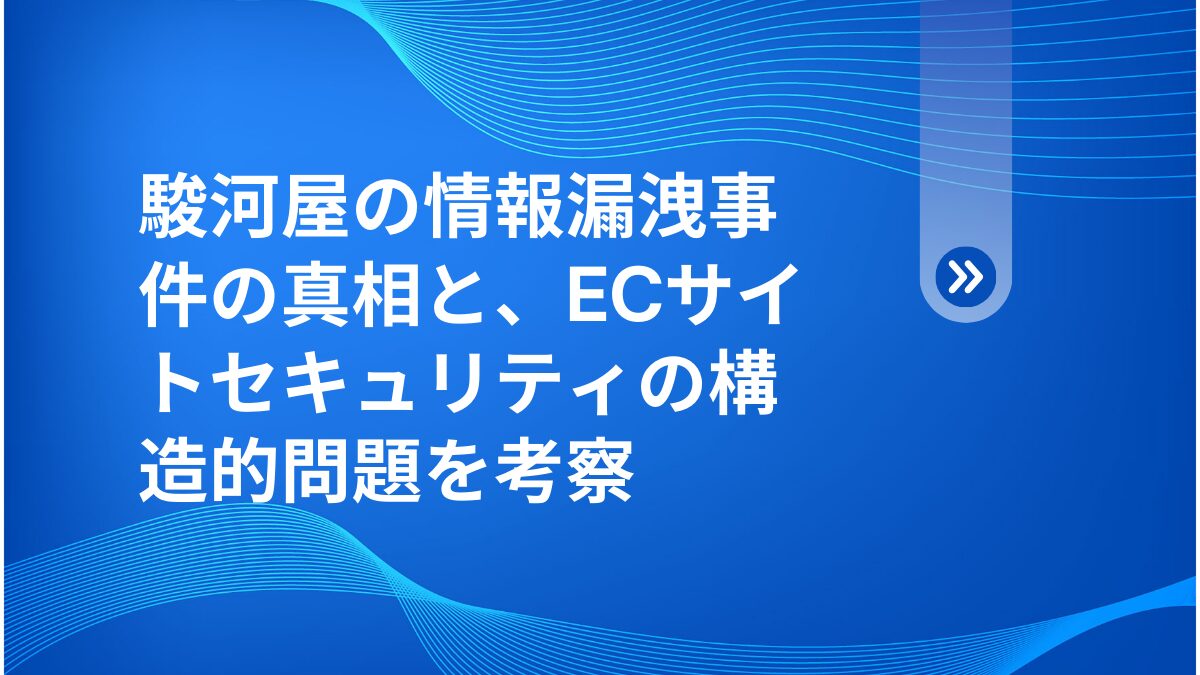 駿河屋の情報漏洩事件の真相と、ECサイトセキュリティの構造的問題を考察